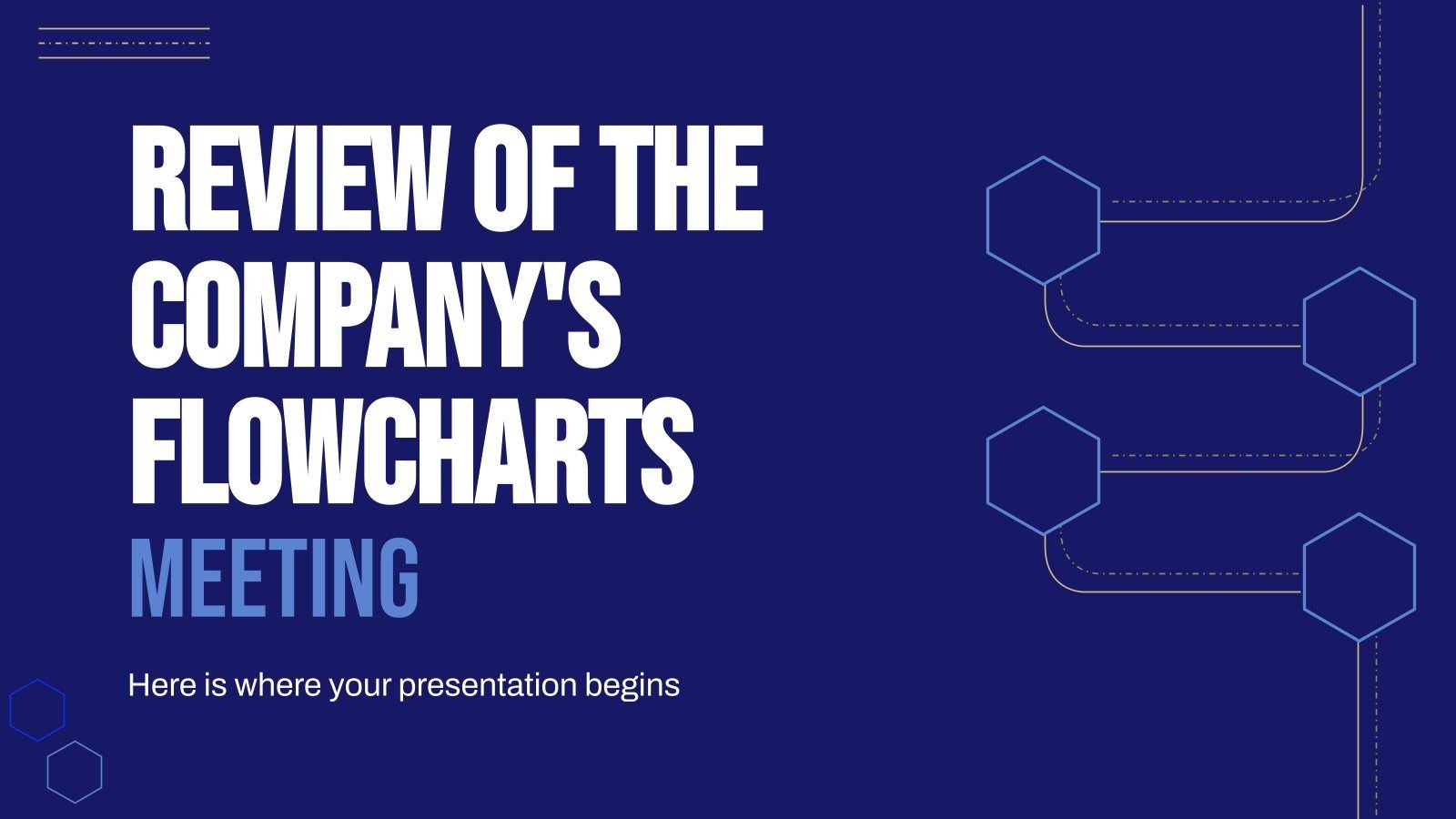 REVIEW OF THE COMPANY'S FLOWCHARTS MEETING

Here is where your presentation begins